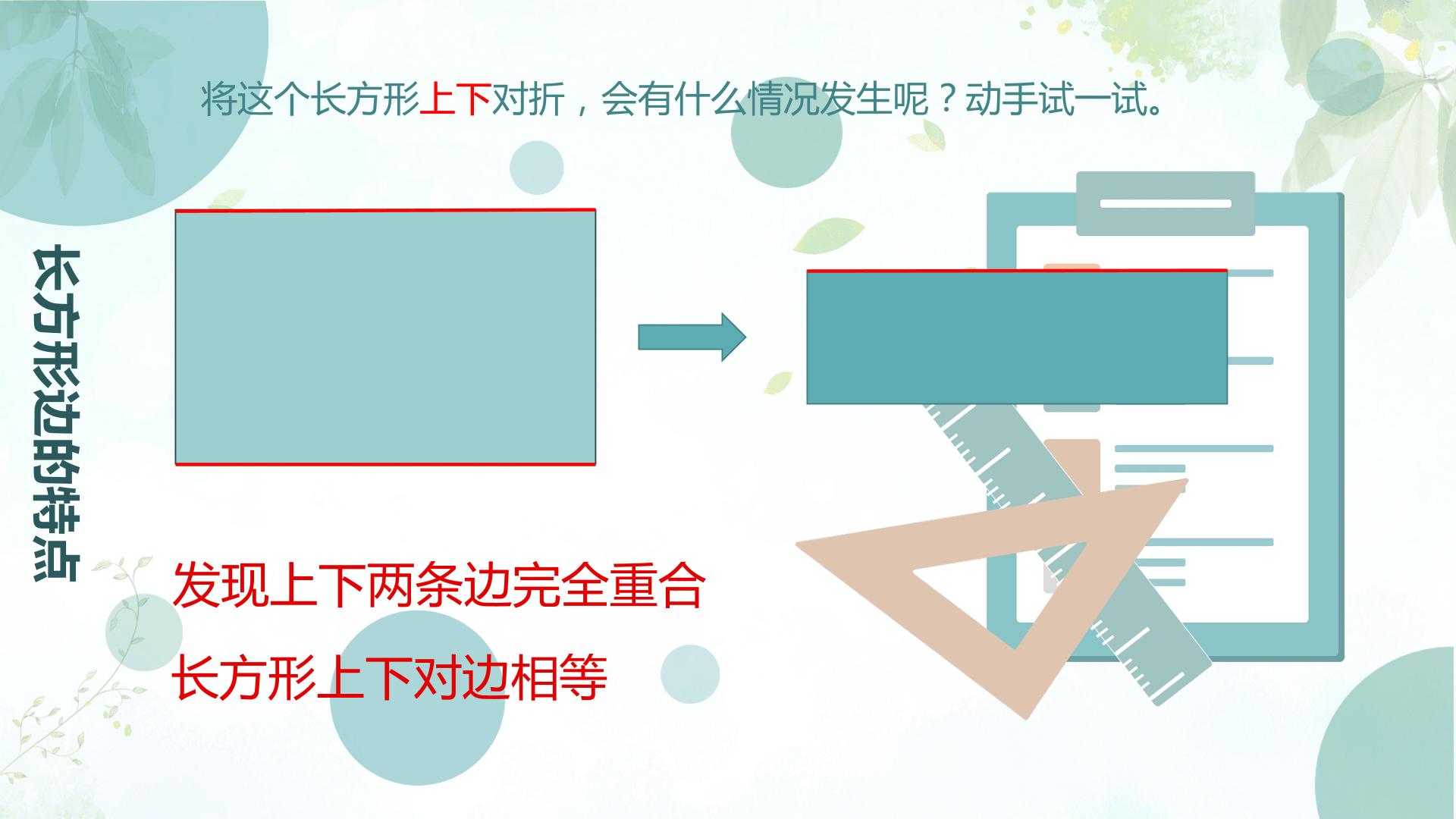 将这个长方形上下对折，会有什么情况发生呢？动手试一试。

长方形边的特点

发现上下两条边完全重合

长方形上下对边相等